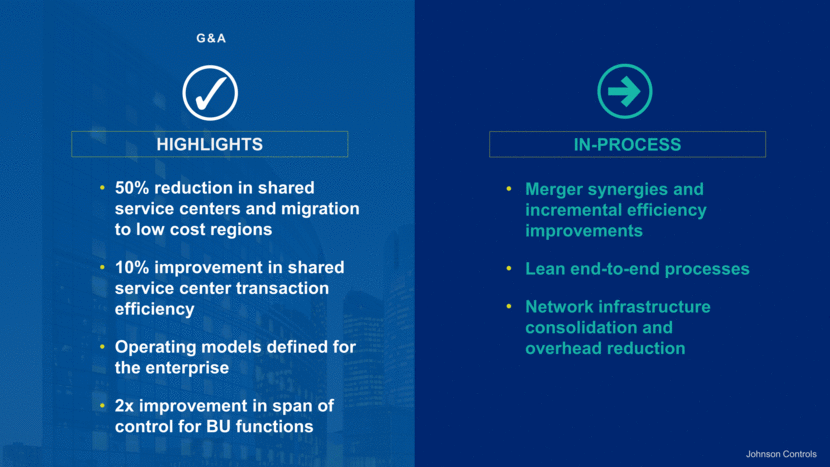 G&A

HIGHLIGHTS

• 50% reduction in shared service centers and migration to low cost regions

• 10% improvement in shared service center transaction efficiency

• Operating models defined for the enterprise

• 2x improvement in span of control for BU functions

IN-PROCESS

• Merger synergies and incremental efficiency improvements

• Lean end-to-end processes

• Network infrastructure consolidation and overhead reduction

Johnson Controls